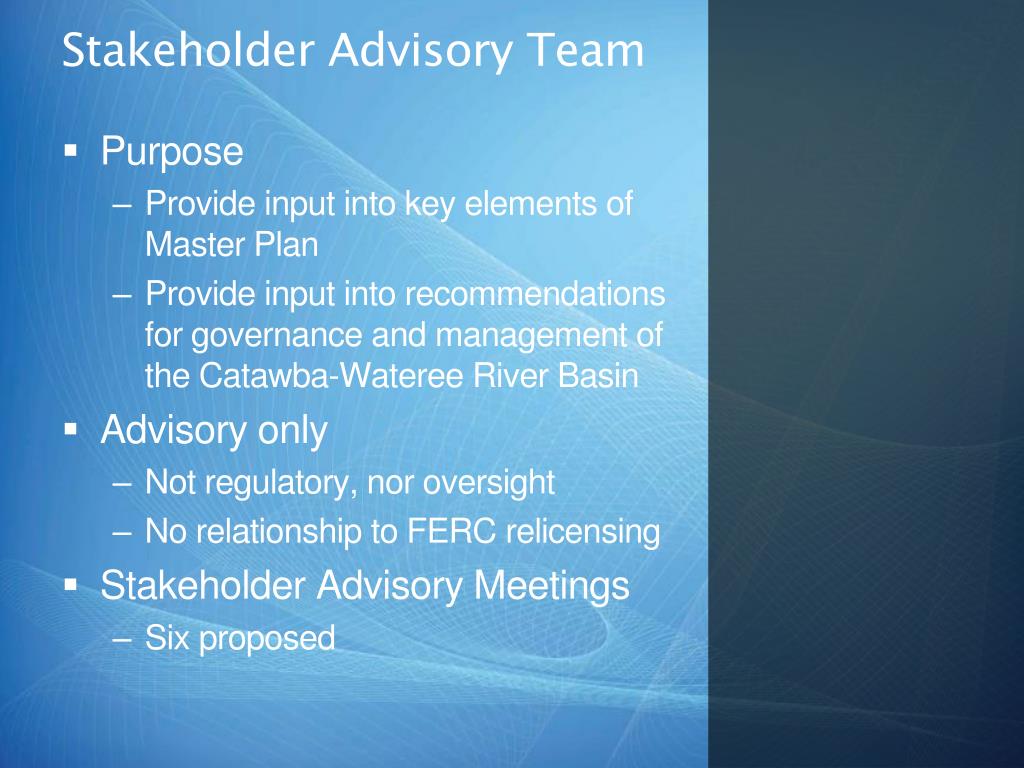 Stakeholder Advisory Team

▪ Purpose
– Provide input into key elements of Master Plan
– Provide input into recommendations for governance and management of the Catawba-Wateree River Basin

▪ Advisory only
– Not regulatory, nor oversight
– No relationship to FERC relicensing

▪ Stakeholder Advisory Meetings
– Six proposed